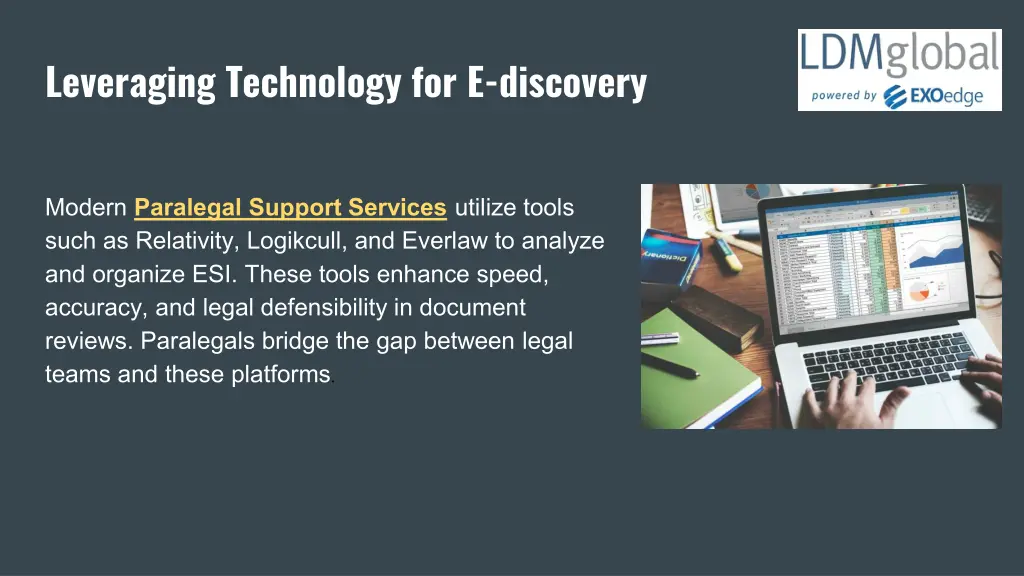 Leveraging Technology for E-discovery

LDMglobal
powered by EXOedge

Modern Paralegal Support Services utilize tools such as Relativity, Logikcull, and Everlaw to analyze and organize ESI. These tools enhance speed, accuracy, and legal defensibility in document reviews. Paralegals bridge the gap between legal teams and these platforms.

Dictionary